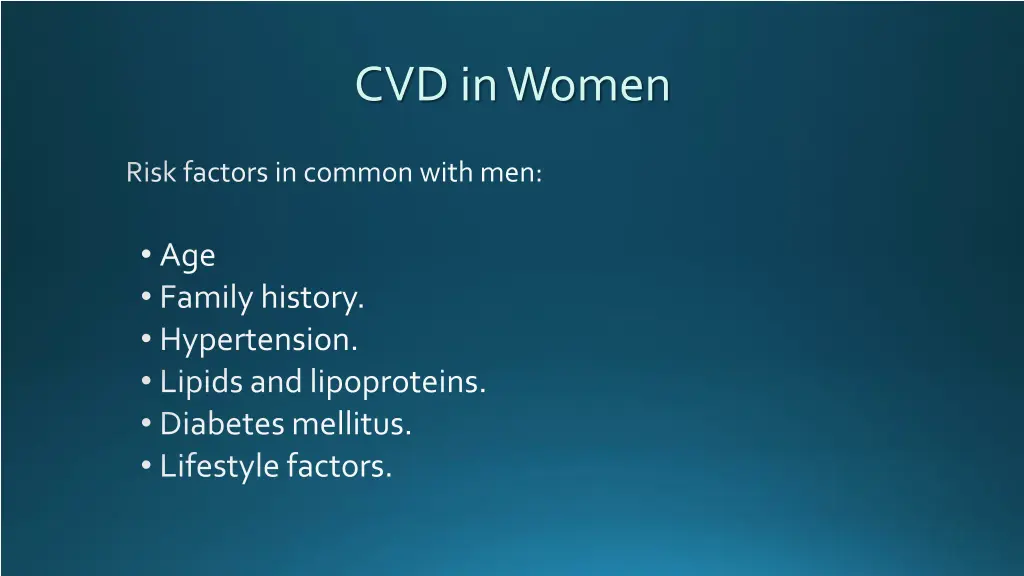 CVD in Women

Risk factors in common with men:

• Age
• Family history.
• Hypertension.
• Lipids and lipoproteins.
• Diabetes mellitus.
• Lifestyle factors.